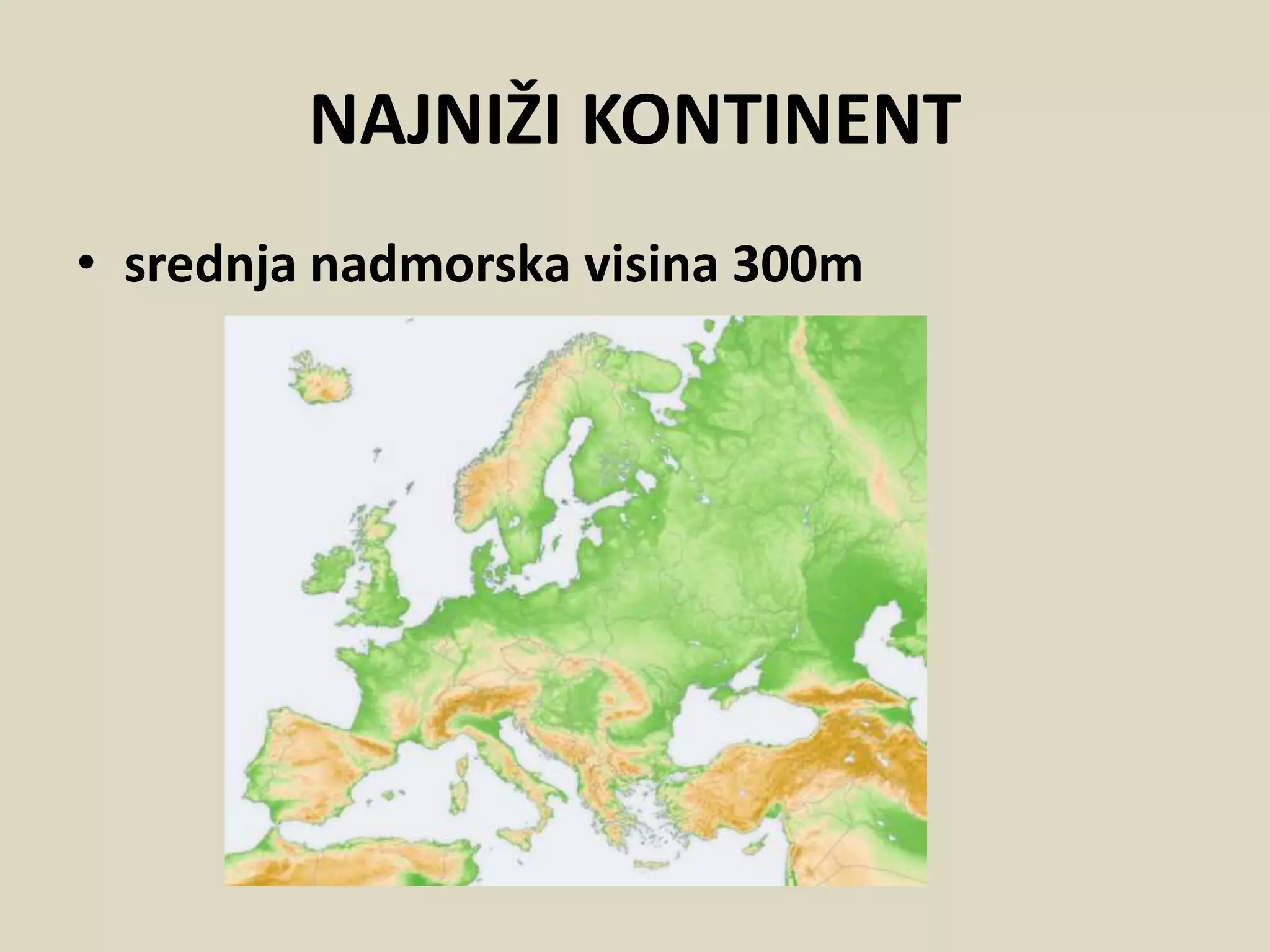 NAJNIŽI KONTINENT

• srednja nadmorska visina 300m